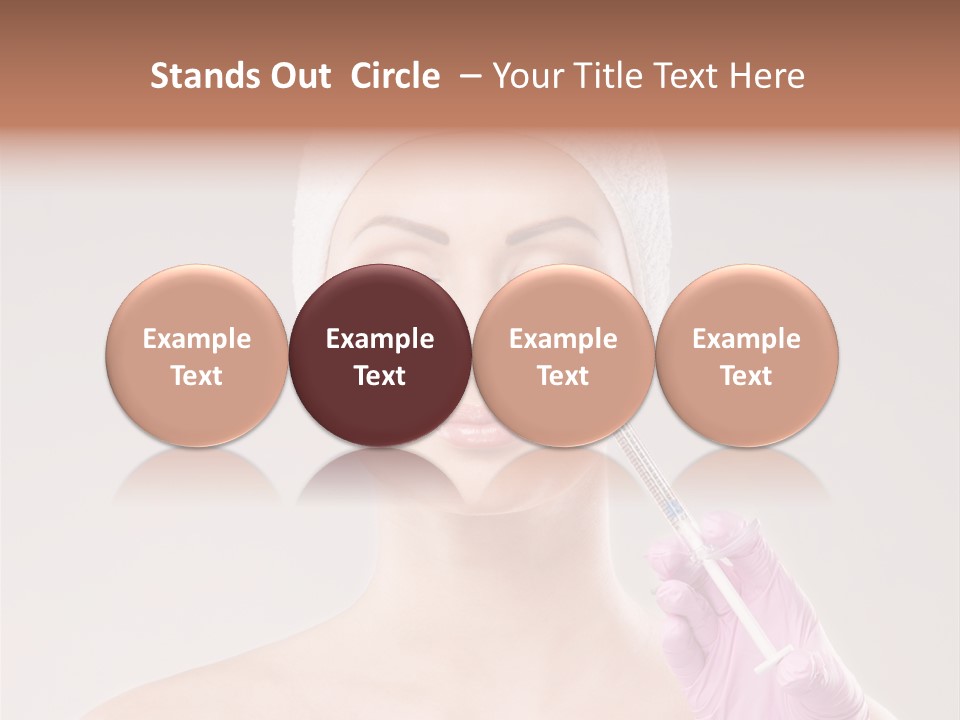 Stands Out Circle – Your Title Text Here

Example Text

Example Text

Example Text

Example Text